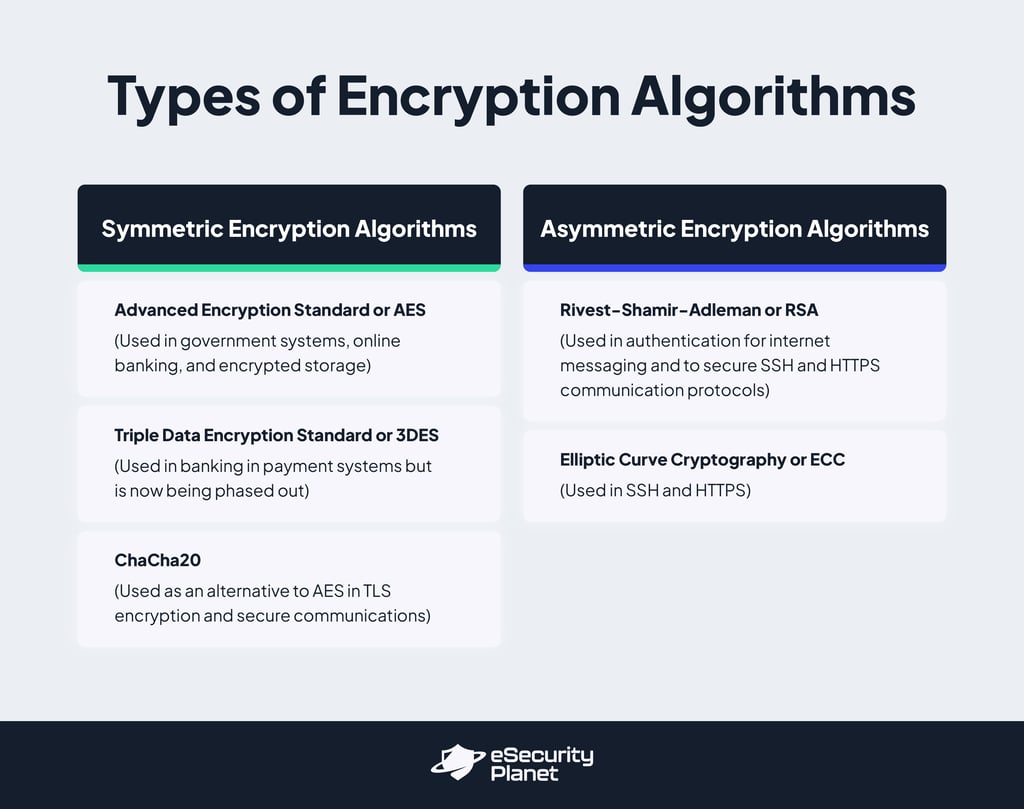 Types of Encryption Algorithms

Symmetric Encryption Algorithms

Advanced Encryption Standard or AES
(Used in government systems, online banking, and encrypted storage)

Triple Data Encryption Standard or 3DES
(Used in banking in payment systems but is now being phased out)

ChaCha20
(Used as an alternative to AES in TLS encryption and secure communications)

Asymmetric Encryption Algorithms

Rivest-Shamir-Adleman or RSA
(Used in authentication for internet messaging and to secure SSH and HTTPS communication protocols)

Elliptic Curve Cryptography or ECC
(Used in SSH and HTTPS)

eSecurity Planet